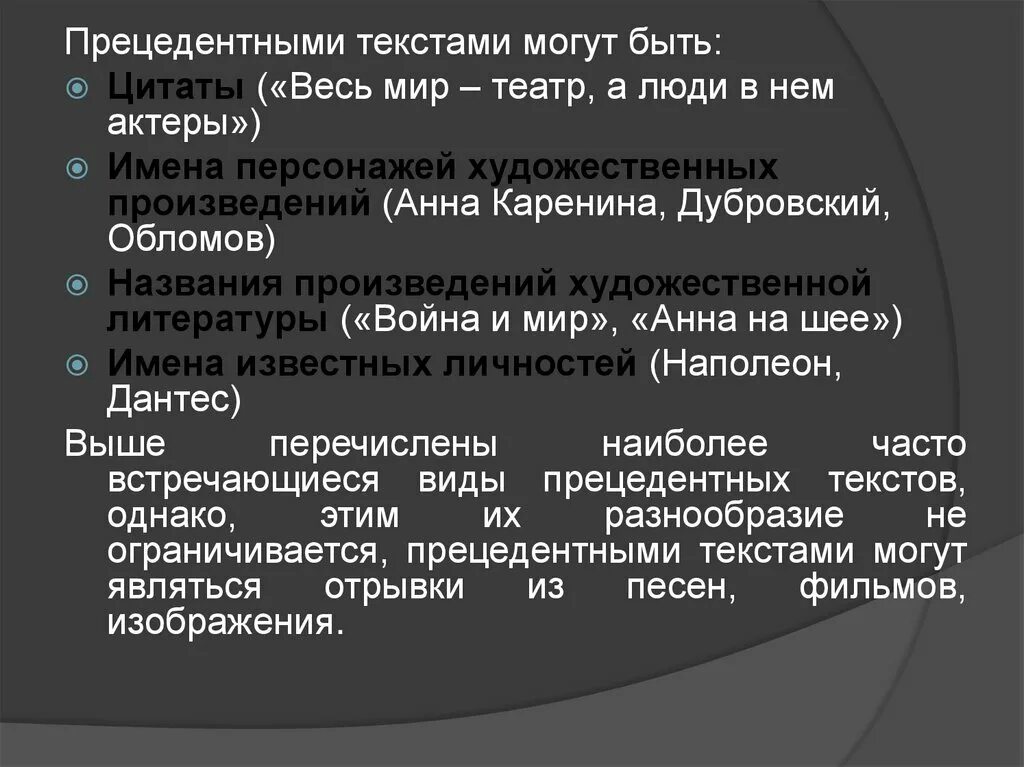 Прецедентными текстами могут быть:

Цитаты («Весь мир – театр, а люди в нем актеры»)

Имена персонажей художественных произведений (Анна Каренина, Дубровский, Обломов)

Названия произведений художественной литературы («Война и мир», «Анна на шее»)

Имена известных личностей (Наполеон, Дантес)

Выше перечислены наиболее часто встречающиеся виды прецедентных текстов, однако, этим их разнообразие не ограничивается, прецедентными текстами могут являться отрывки из песен, фильмов, изображения.